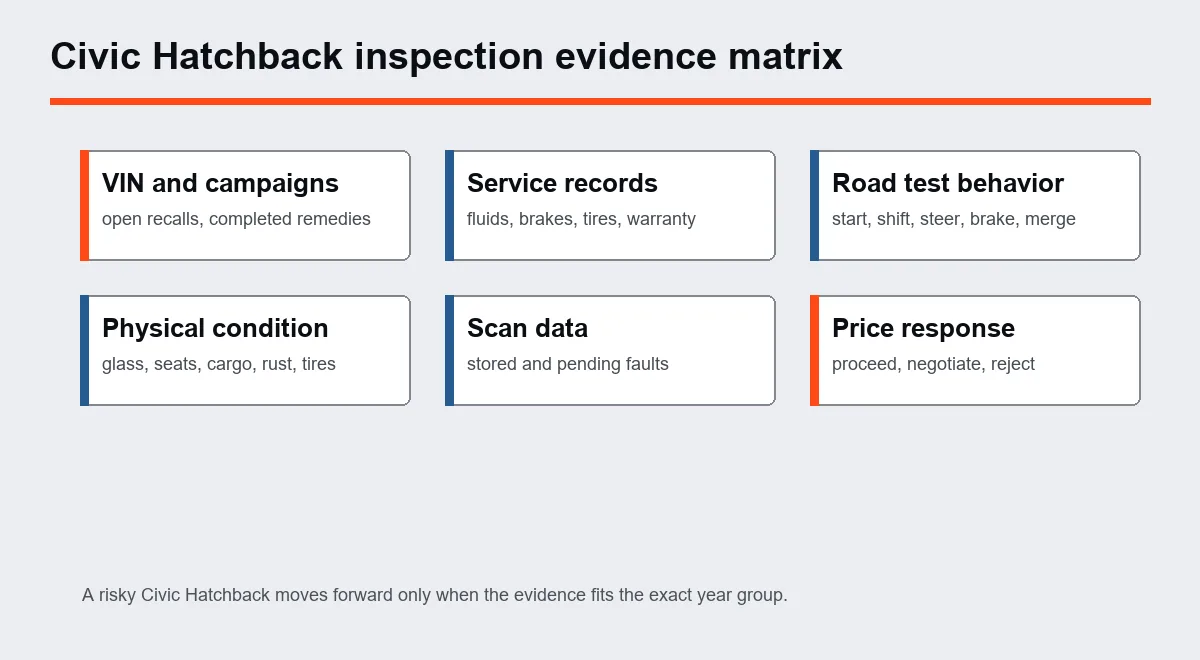 Civic Hatchback inspection evidence matrix

VIN and campaigns
open recalls, completed remedies

Service records
fluids, brakes, tires, warranty

Road test behavior
start, shift, steer, brake, merge

Physical condition
glass, seats, cargo, rust, tires

Scan data
stored and pending faults

Price response
proceed, negotiate, reject

A risky Civic Hatchback moves forward only when the evidence fits the exact year group.